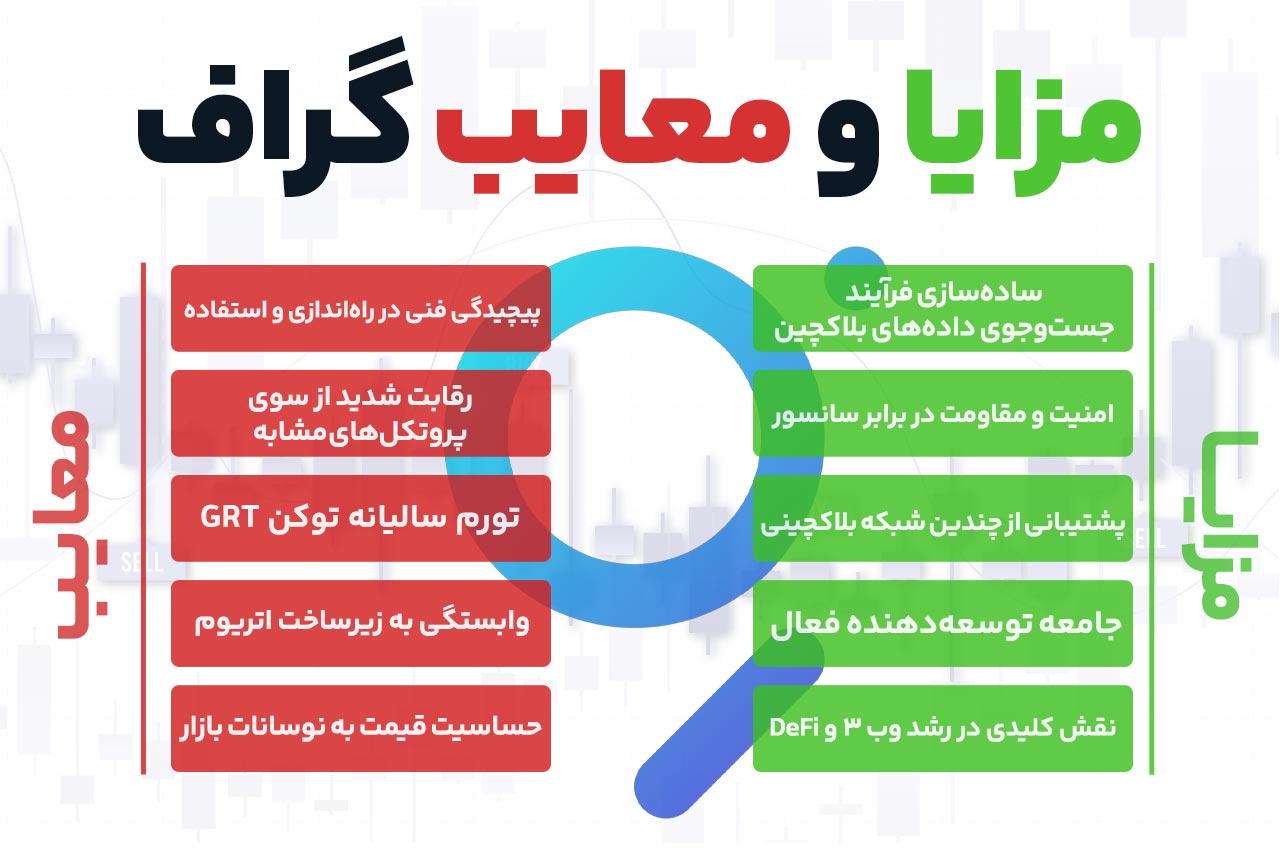 مزایا و معایب گراف

مزایا

ساده‌سازی فرآیند جست‌وجوی داده‌های بلاکچین

امنیت و مقاومت در برابر سانسور

پشتیبانی از چندین شبکه بلاکچینی

جامعه توسعه‌دهنده فعال

نقش کلیدی در رشد وب ۳ و DeFi

معایب

پیچیدگی فنی در راه‌اندازی و استفاده

رقابت شدید از سوی پروتکل‌های مشابه

تورم سالیانه توکن GRT

وابستگی به زیرساخت اتریوم

حساسیت قیمت به نوسانات بازار

SELL

SELL